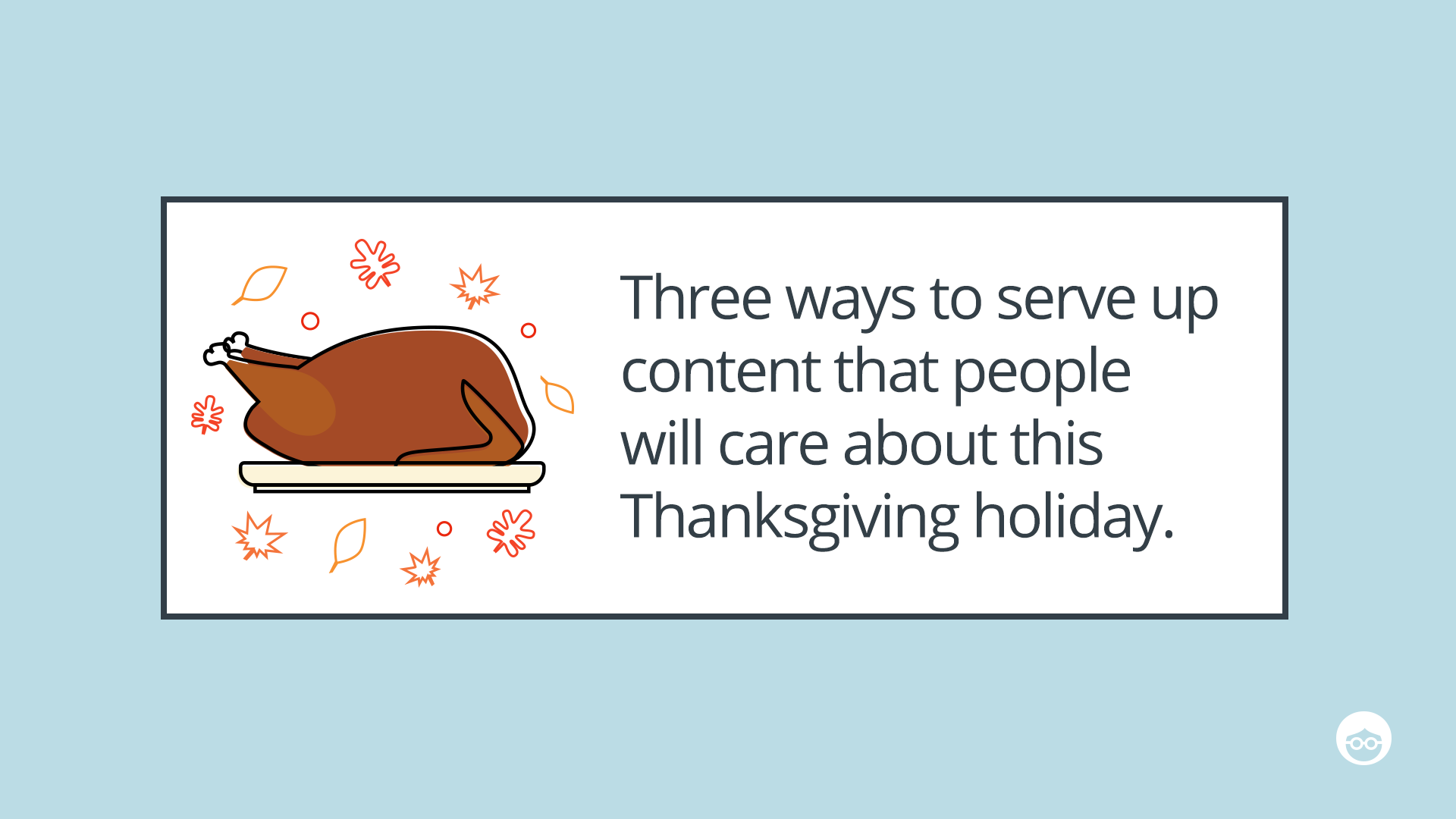 Three ways to serve up content that people will care about this Thanksgiving holiday.